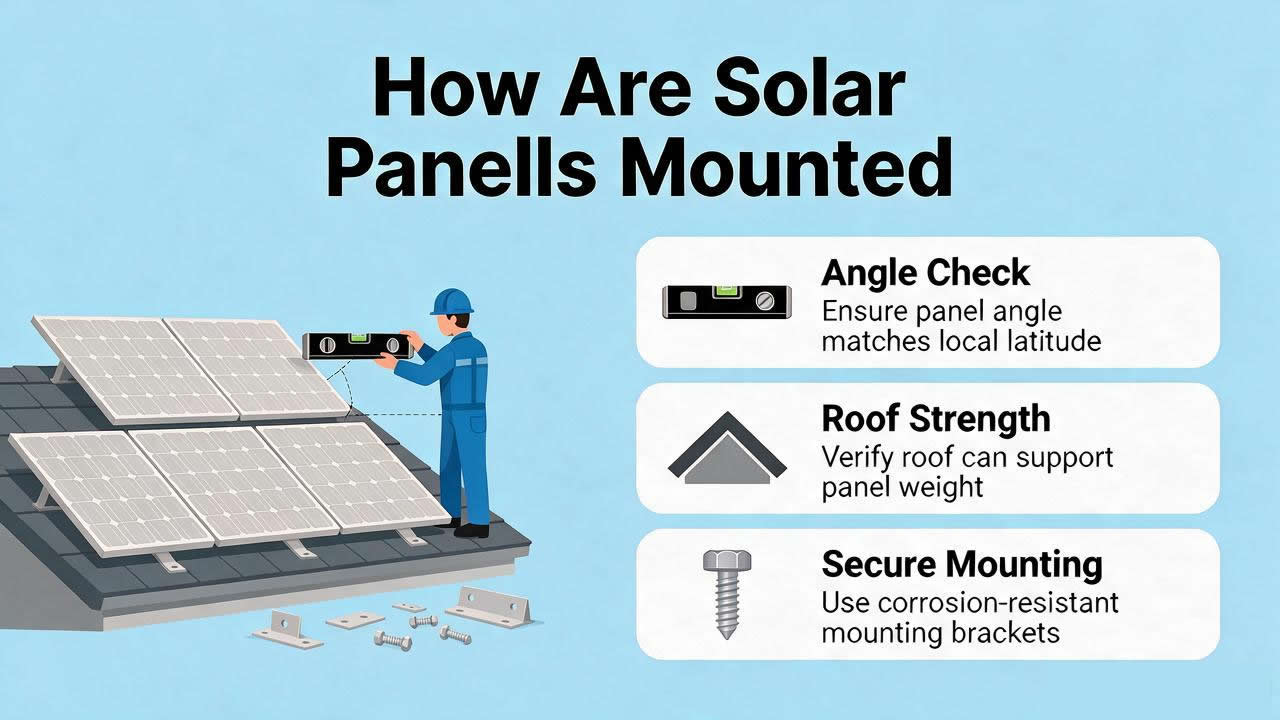 How Are Solar Panells Mounted

Angle Check
Ensure panel angle matches local latitude

Roof Strength
Verify roof can support panel weight

Secure Mounting
Use corrosion-resistant mounting brackets